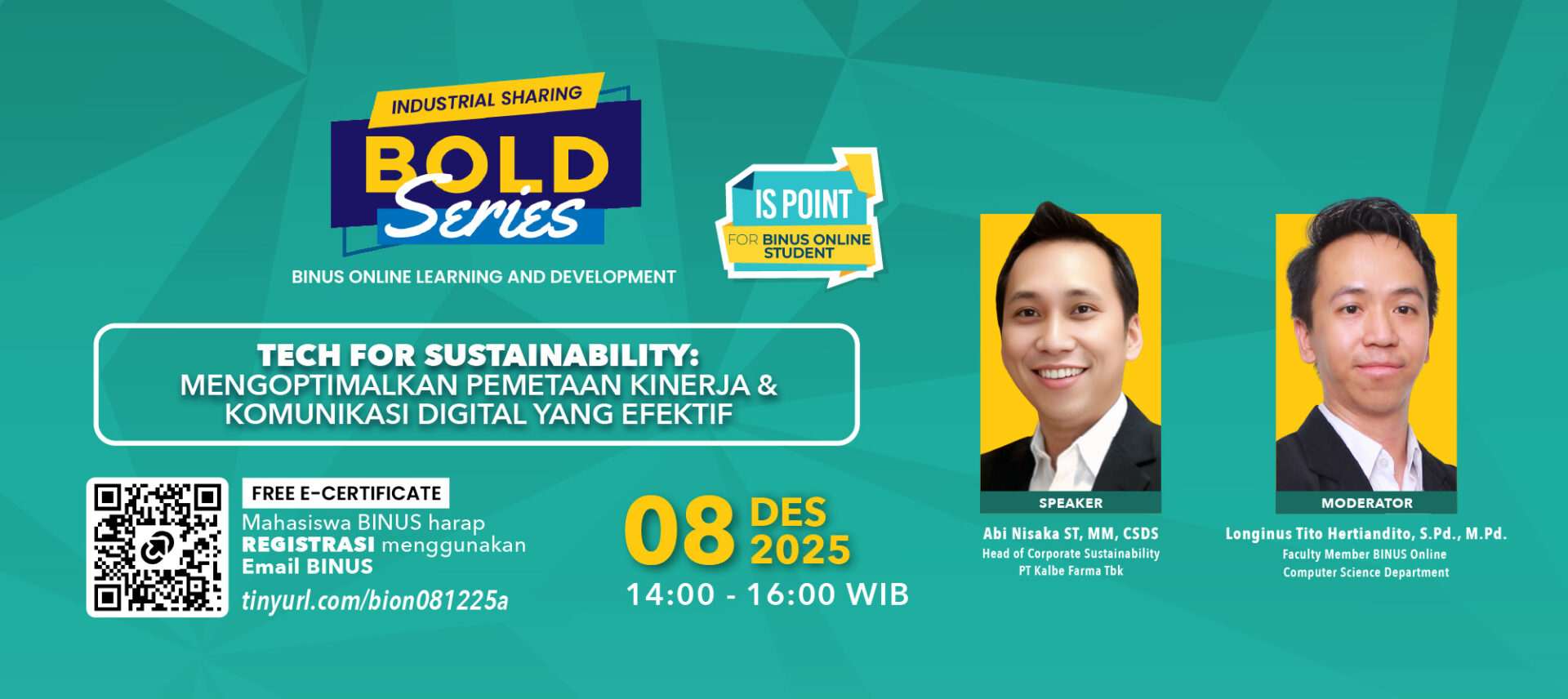 INDUSTRIAL SHARING
BOLD Series
BINUS ONLINE LEARNING AND DEVELOPMENT

IS POINT
FOR BINUS ONLINE STUDENT

TECH FOR SUSTAINABILITY:
MENGOPTIMALKAN PEMETAAN KINERJA & KOMUNIKASI DIGITAL YANG EFEKTIF

FREE E-CERTIFICATE
Mahasiswa BINUS harap REGISTRASI menggunakan Email BINUS
tinyurl.com/bion081225a

08 DES 2025
14:00 - 16:00 WIB

SPEAKER
Abi Nisaka ST, MM, CSDS
Head of Corporate Sustainability
PT Kalbe Farma Tbk

MODERATOR
Longinus Tito Hertiandito, S.Pd., M.Pd.
Faculty Member BINUS Online
Computer Science Department